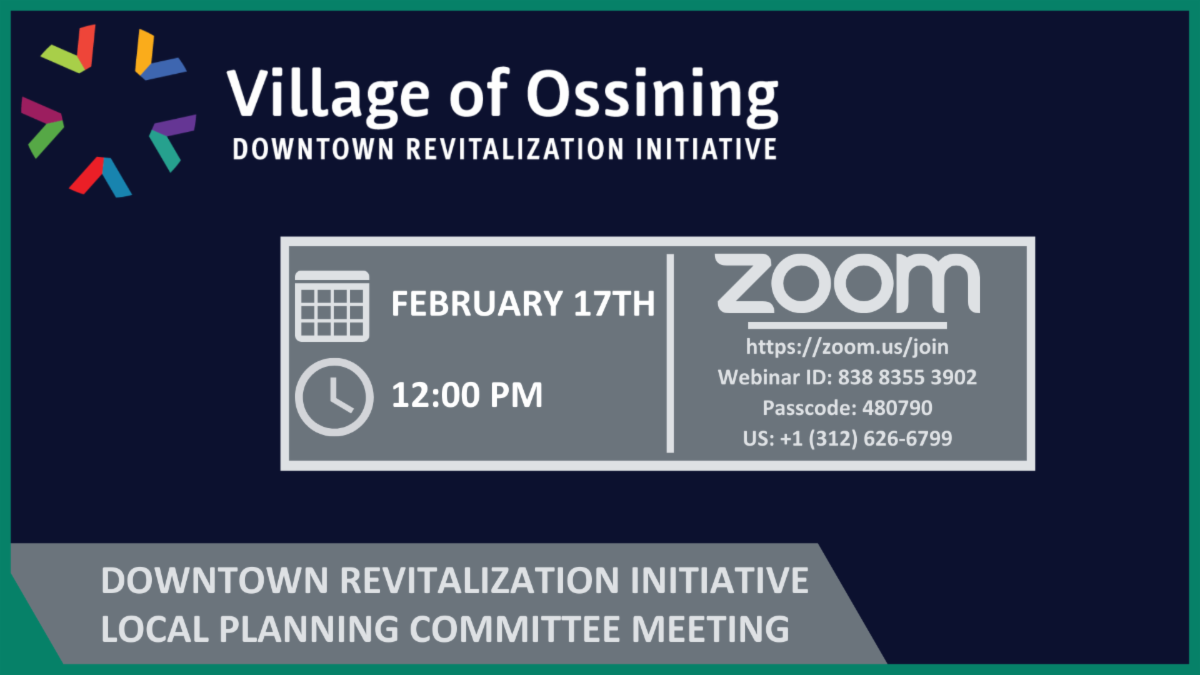 Village of Ossining
DOWNTOWN REVITALIZATION INITIATIVE

FEBRUARY 17TH

12:00 PM

zoom
https://zoom.us/join
Webinar ID: 838 8355 3902
Passcode: 480790
US: +1 (312) 626-6799

DOWNTOWN REVITALIZATION INITIATIVE
LOCAL PLANNING COMMITTEE MEETING